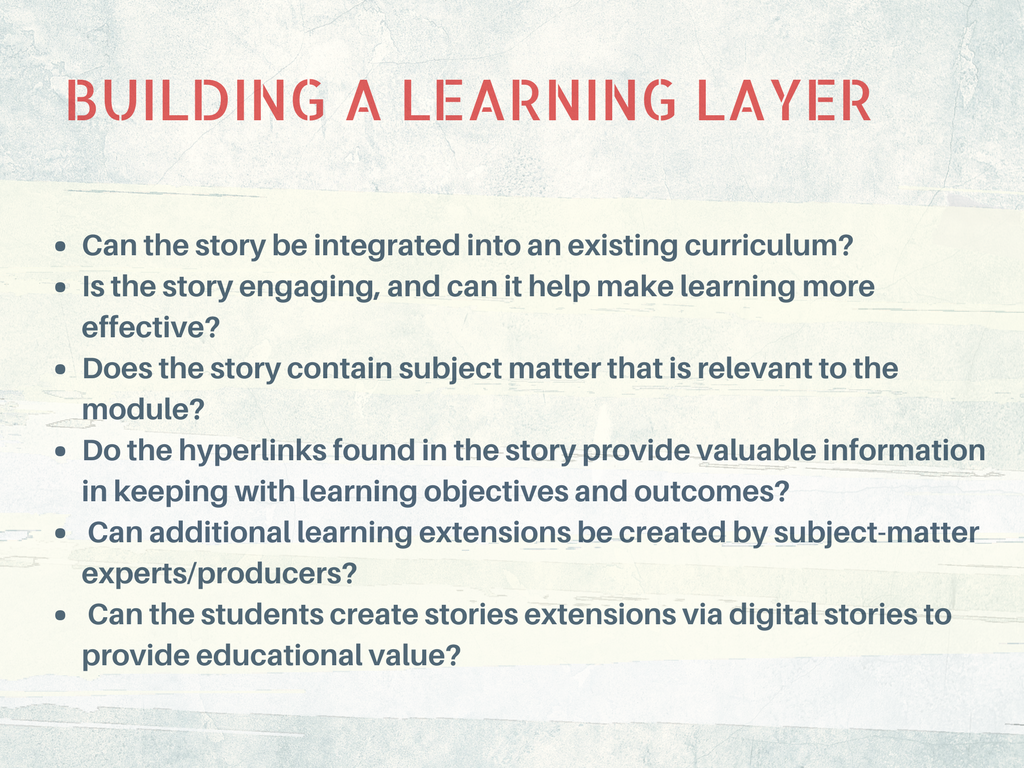 BUILDING A LEARNING LAYER

- Can the story be integrated into an existing curriculum?
- Is the story engaging, and can it help make learning more effective?
- Does the story contain subject matter that is relevant to the module?
- Do the hyperlinks found in the story provide valuable information in keeping with learning objectives and outcomes?
- Can additional learning extensions be created by subject-matter experts/producers?
- Can the students create stories extensions via digital stories to provide educational value?